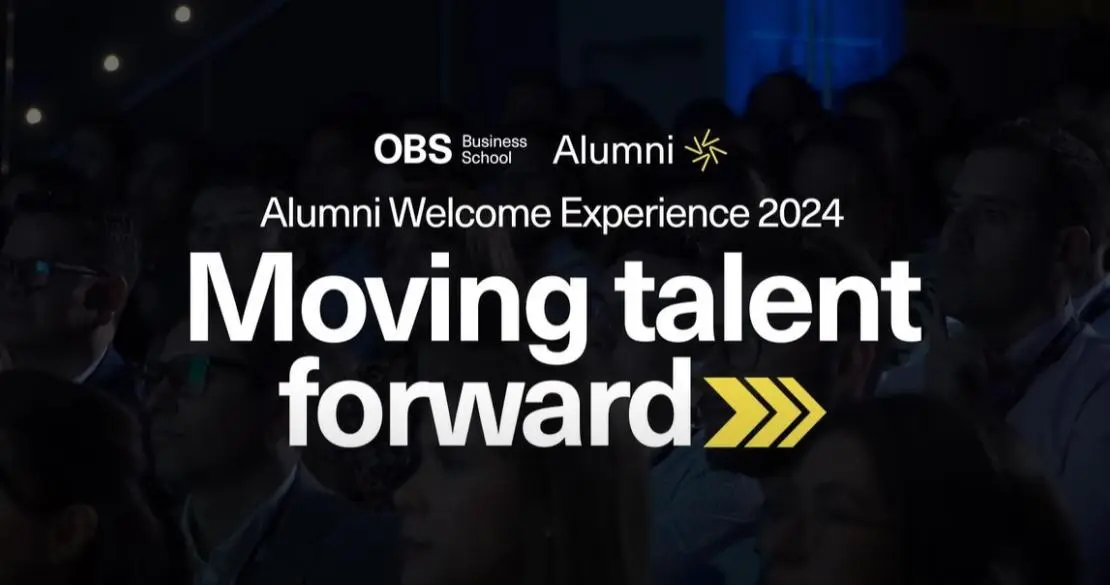 OBS Business School Alumni

Alumni Welcome Experience 2024

Moving talent forward